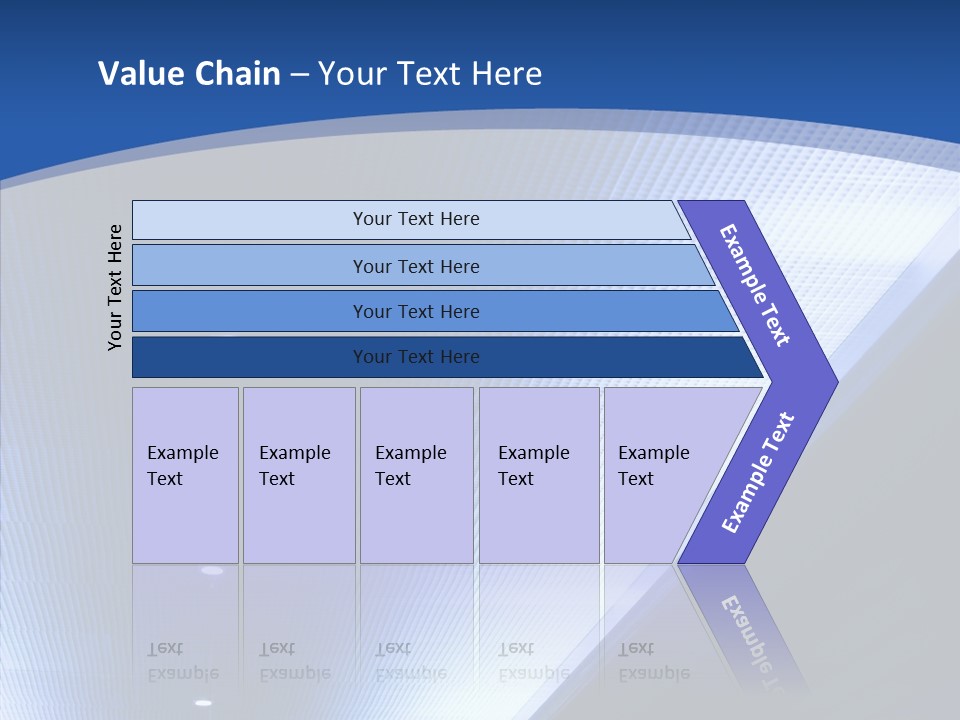 Value Chain – Your Text Here

Your Text Here

Your Text Here

Your Text Here

Your Text Here

Your Text Here

Example Text

Example Text

Example Text

Example Text

Example Text

Example Text

Example Text